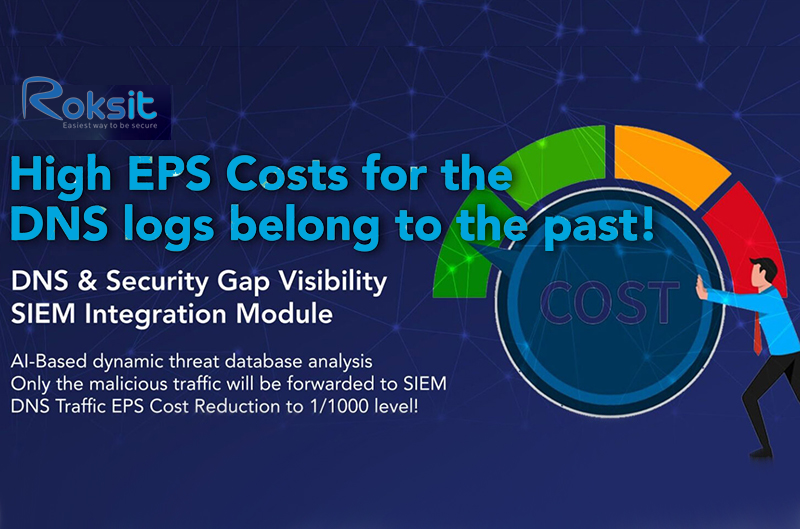 Roksit
Easiest way to be secure

High EPS Costs for the DNS logs belong to the past!

DNS & Security Gap Visibility
SIEM Integration Module

AI-Based dynamic threat database analysis
Only the malicious traffic will be forwarded to SIEM
DNS Traffic EPS Cost Reduction to 1/1000 level!

COST